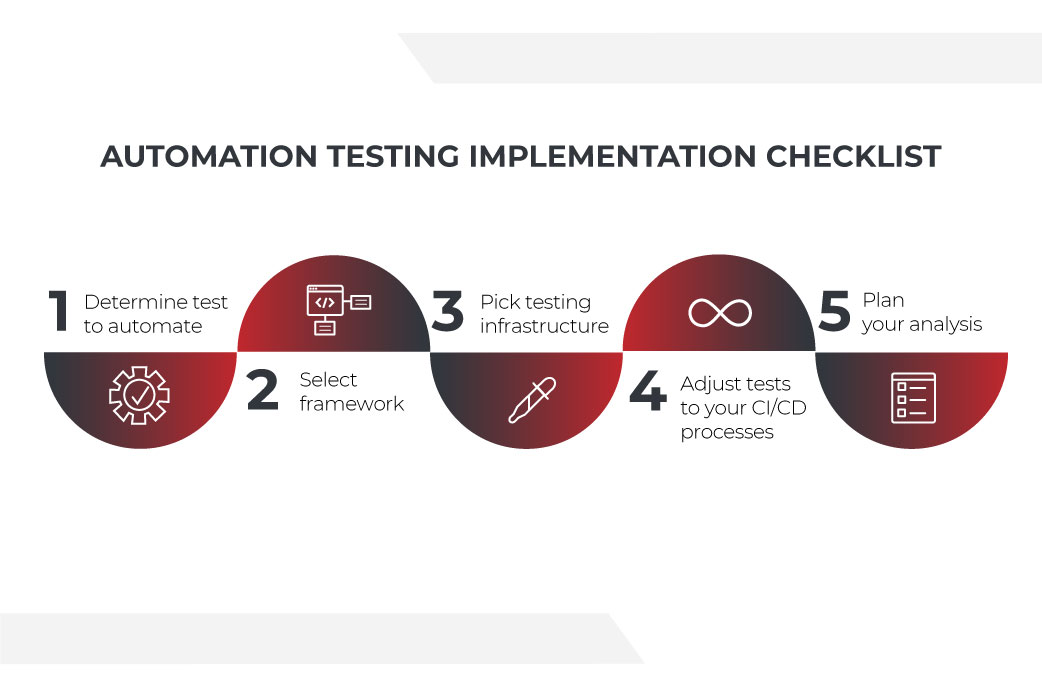 AUTOMATION TESTING IMPLEMENTATION CHECKLIST

1 Determine test to automate

2 Select framework

3 Pick testing infrastructure

4 Adjust tests to your CI/CD processes

5 Plan your analysis